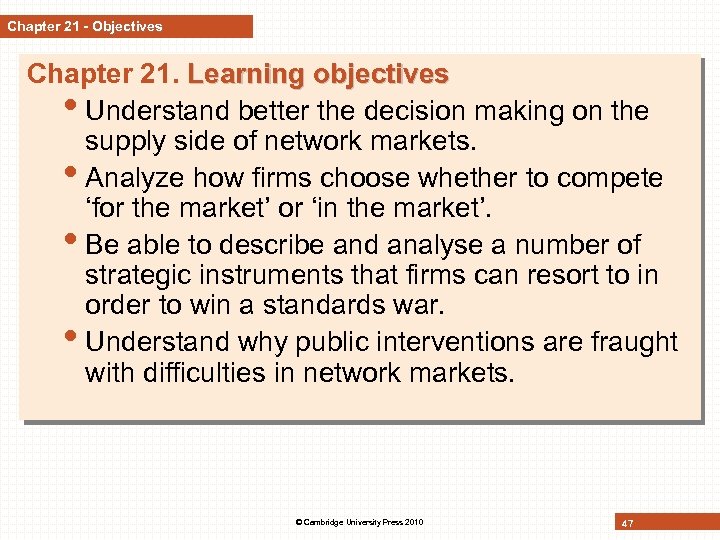 Chapter 21 - Objectives

Chapter 21. Learning objectives

• Understand better the decision making on the supply side of network markets.

• Analyze how firms choose whether to compete ‘for the market’ or ‘in the market’.

• Be able to describe and analyse a number of strategic instruments that firms can resort to in order to win a standards war.

• Understand why public interventions are fraught with difficulties in network markets.

© Cambridge University Press 2010

47